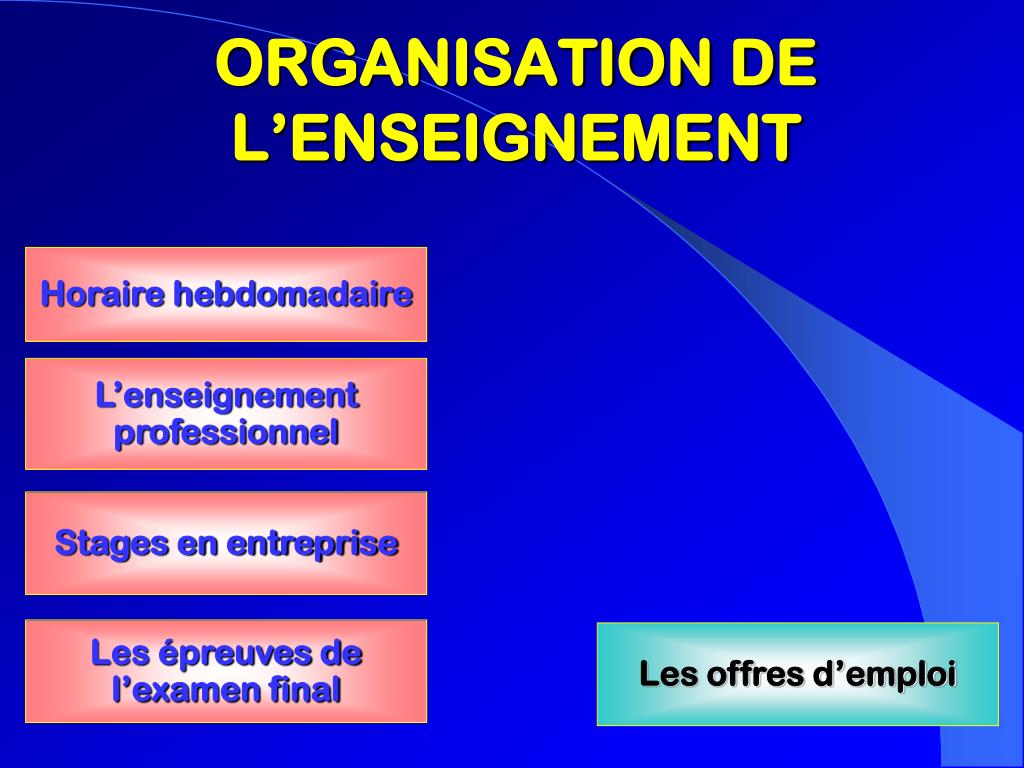 ORGANISATION DE L’ENSEIGNEMENT

Horaire hebdomadaire

L’enseignement professionnel

Stages en entreprise

Les épreuves de l’examen final

Les offres d’emploi